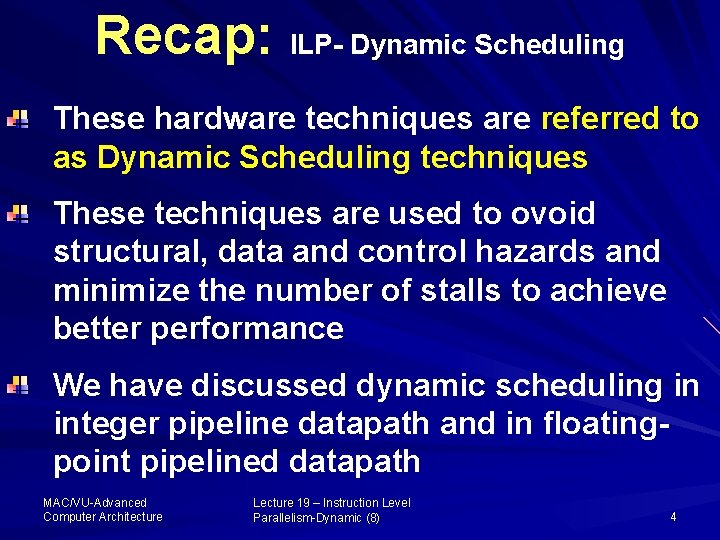 Recap: ILP- Dynamic Scheduling

These hardware techniques are referred to as Dynamic Scheduling techniques

These techniques are used to ovoid structural, data and control hazards and minimize the number of stalls to achieve better performance

We have discussed dynamic scheduling in integer pipeline datapath and in floating-point pipelined datapath

MAC/VU-Advanced Computer Architecture

Lecture 19 – Instruction Level Parallelism-Dynamic (8)

4